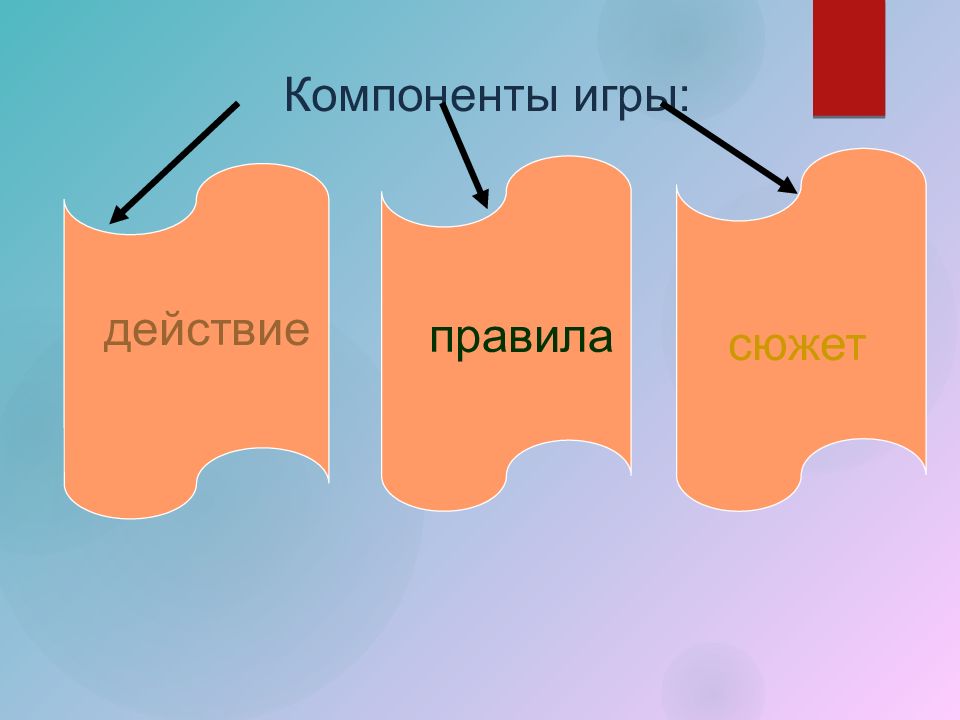 Компоненты игры:

действие

правила

сюжет